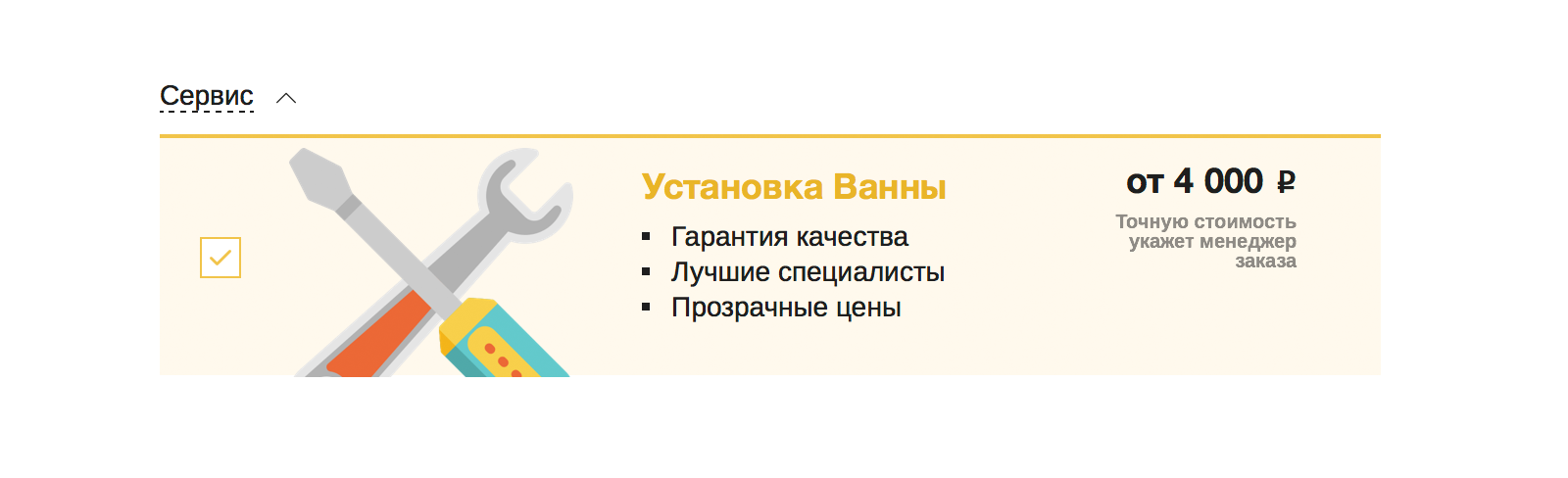 Сервис

Установка Ванны

- Гарантия качества
- Лучшие специалисты
- Прозрачные цены

от 4 000 ₽

Точную стоимость укажет менеджер заказа